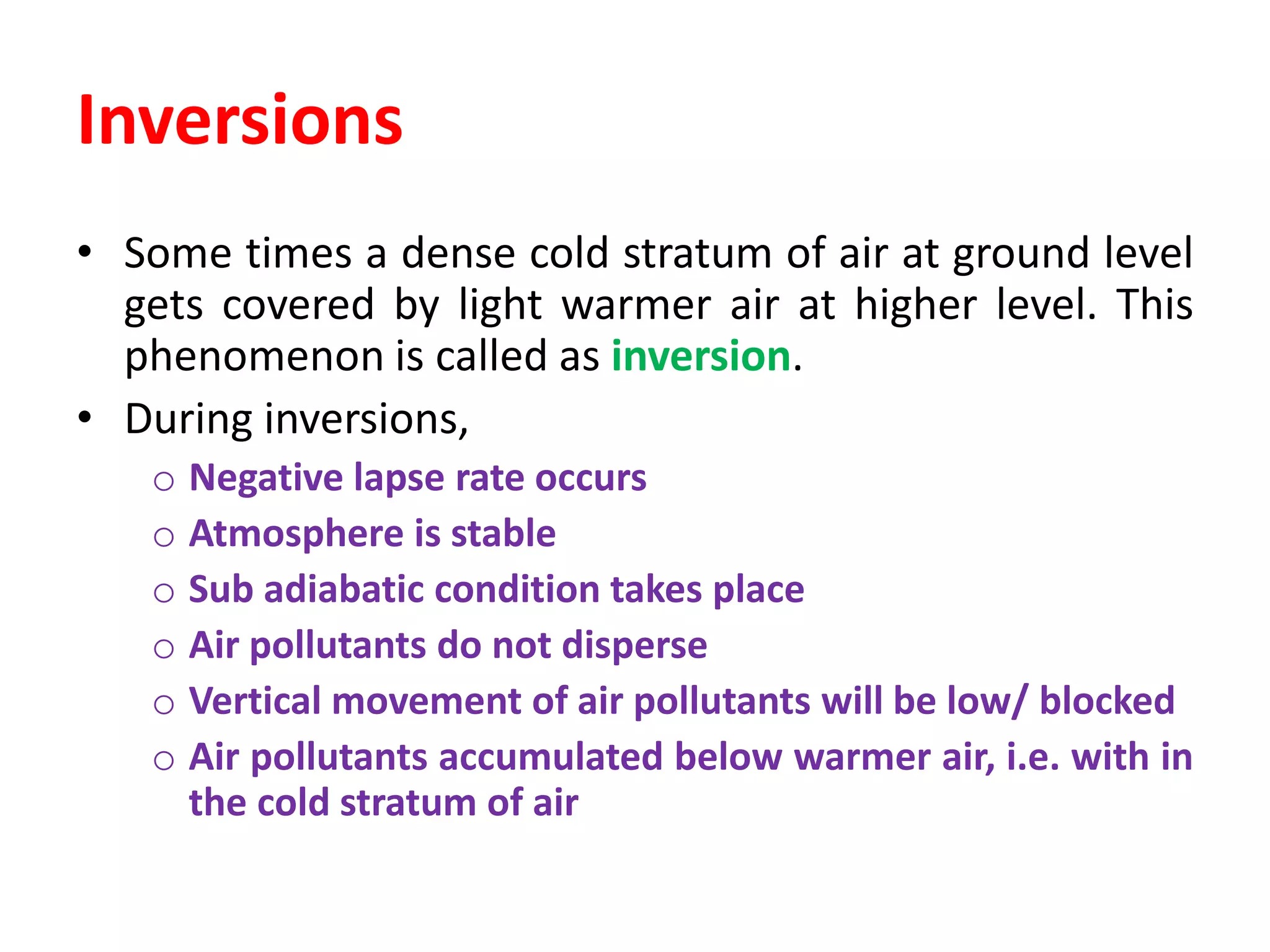 Inversions

• Some times a dense cold stratum of air at ground level gets covered by light warmer air at higher level. This phenomenon is called as inversion.

• During inversions,
  ○ Negative lapse rate occurs
  ○ Atmosphere is stable
  ○ Sub adiabatic condition takes place
  ○ Air pollutants do not disperse
  ○ Vertical movement of air pollutants will be low/ blocked
  ○ Air pollutants accumulated below warmer air, i.e. with in the cold stratum of air